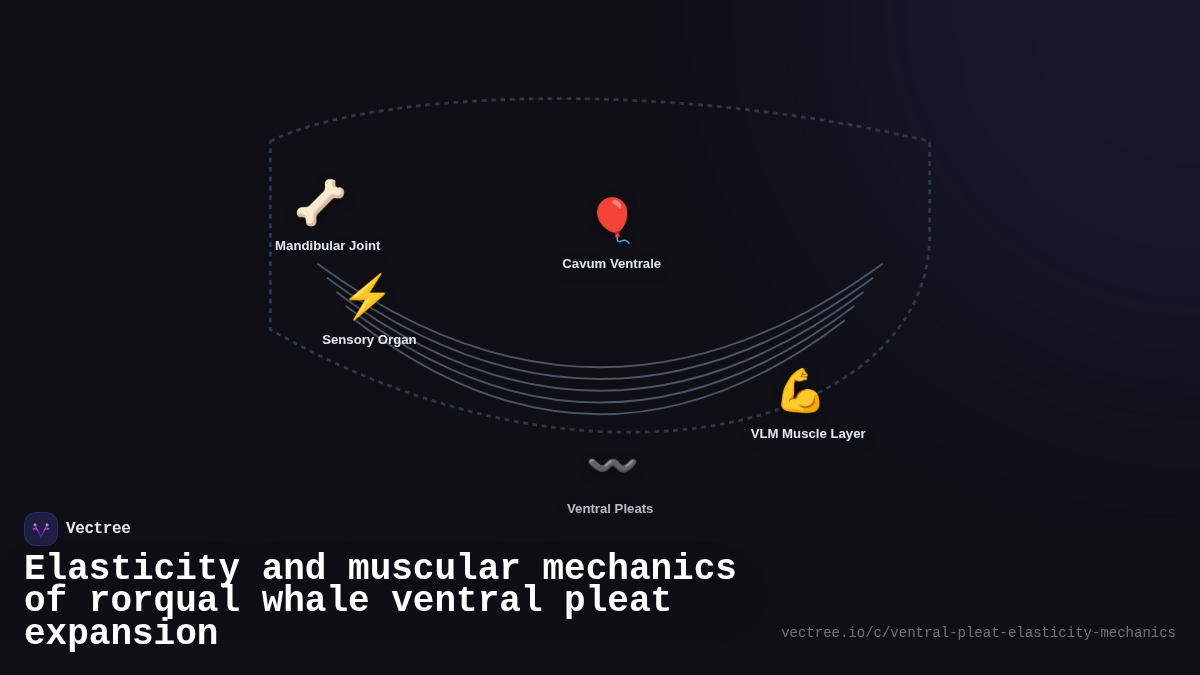 Mandibular Joint

Cavum Ventrale

Sensory Organ

VLM Muscle Layer

Ventral Pleats

Vectree

Elasticity and muscular mechanics of rorqual whale ventral pleat expansion

vectree.io/c/ventral-pleat-elasticity-mechanics